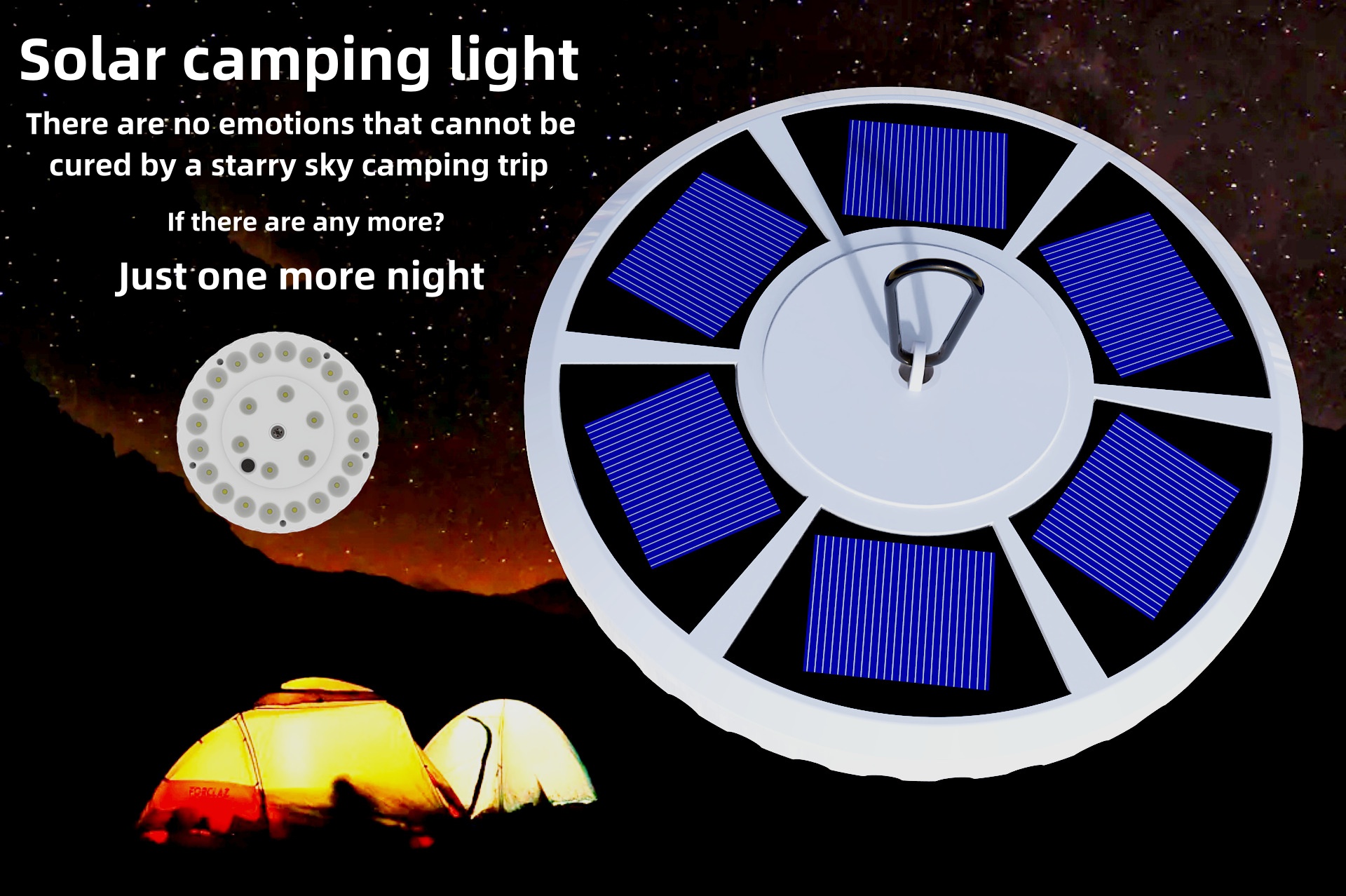 Solar camping light

There are no emotions that cannot be cured by a starry sky camping trip

If there are any more?

Just one more night

FORCLAZ